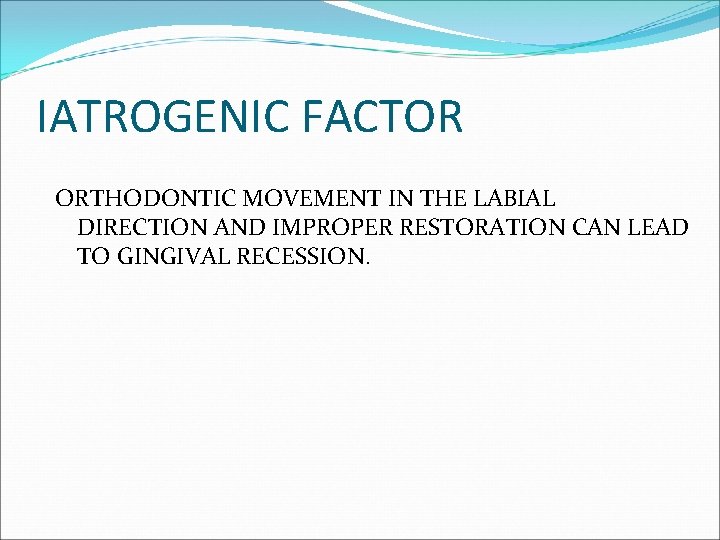 IATROGENIC FACTOR

ORTHODONTIC MOVEMENT IN THE LABIAL DIRECTION AND IMPROPER RESTORATION CAN LEAD TO GINGIVAL RECESSION.